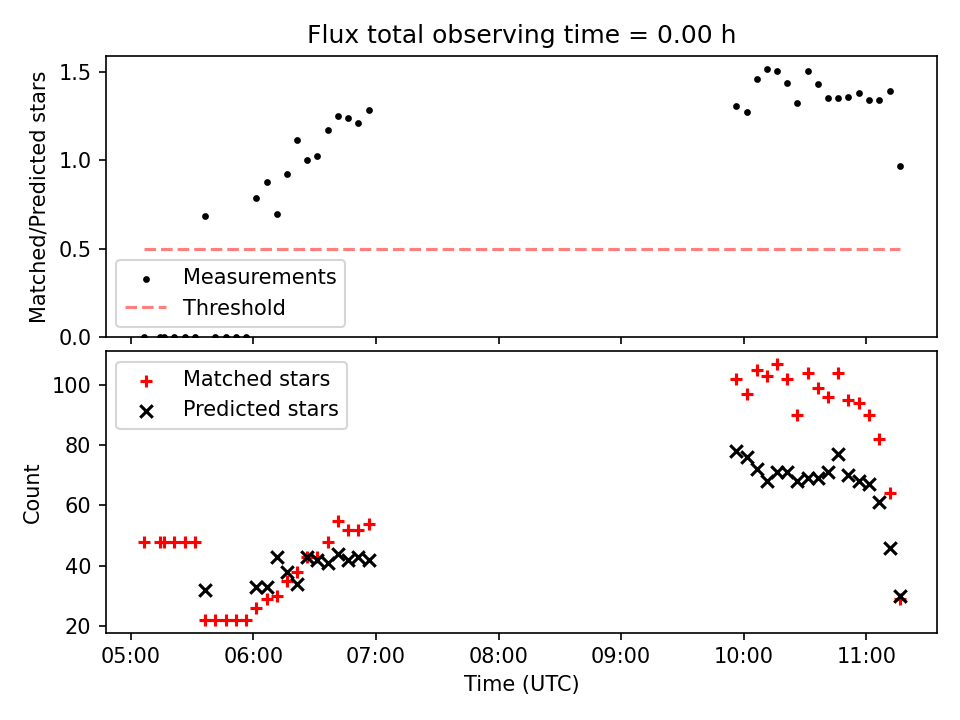 Flux total observing time = 0.00 h

Matched/Predicted stars

1.5
1.0
0.5
0.0

Measurements
Threshold

Count

100
80
60
40
20

Matched stars
Predicted stars

05:00 06:00 07:00 08:00 09:00 10:00 11:00

Time (UTC)